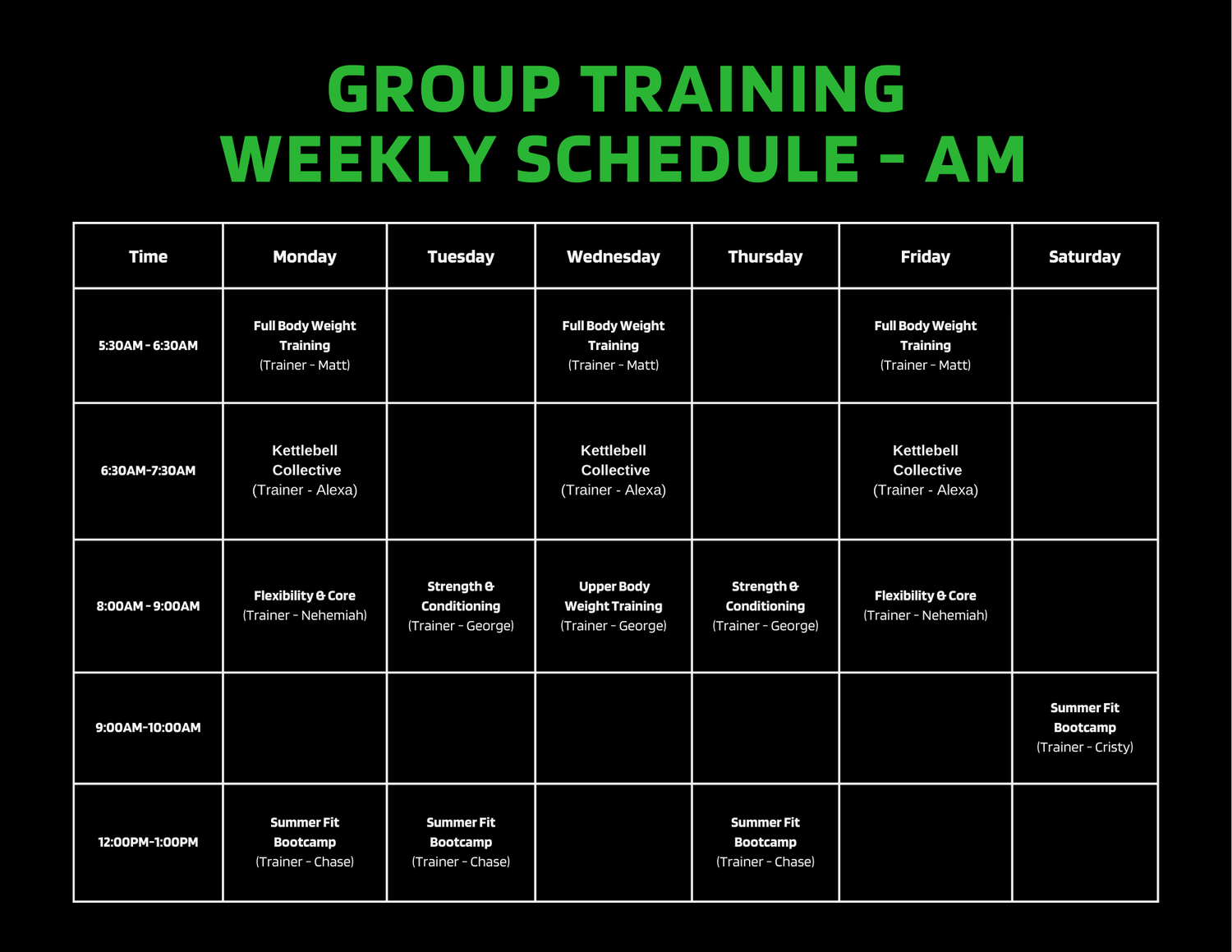 GROUP TRAINING
WEEKLY SCHEDULE - AM

| Time | Monday | Tuesday | Wednesday | Thursday | Friday | Saturday |
|---|---|---|---|---|---|---|
| 5:30AM - 6:30AM | Full Body Weight Training (Trainer - Matt) | | Full Body Weight Training (Trainer - Matt) | | Full Body Weight Training (Trainer - Matt) | |
| 6:30AM-7:30AM | Kettlebell Collective (Trainer - Alexa) | | Kettlebell Collective (Trainer - Alexa) | | Kettlebell Collective (Trainer - Alexa) | |
| 8:00AM - 9:00AM | Flexibility & Core (Trainer - Nehemiah) | Strength & Conditioning (Trainer - George) | Upper Body Weight Training (Trainer - George) | Strength & Conditioning (Trainer - George) | Flexibility & Core (Trainer - Nehemiah) | |
| 9:00AM-10:00AM | | | | | | Summer Fit Bootcamp (Trainer - Cristy) |
| 12:00PM-1:00PM | Summer Fit Bootcamp (Trainer - Chase) | Summer Fit Bootcamp (Trainer - Chase) | | Summer Fit Bootcamp (Trainer - Chase) | | |